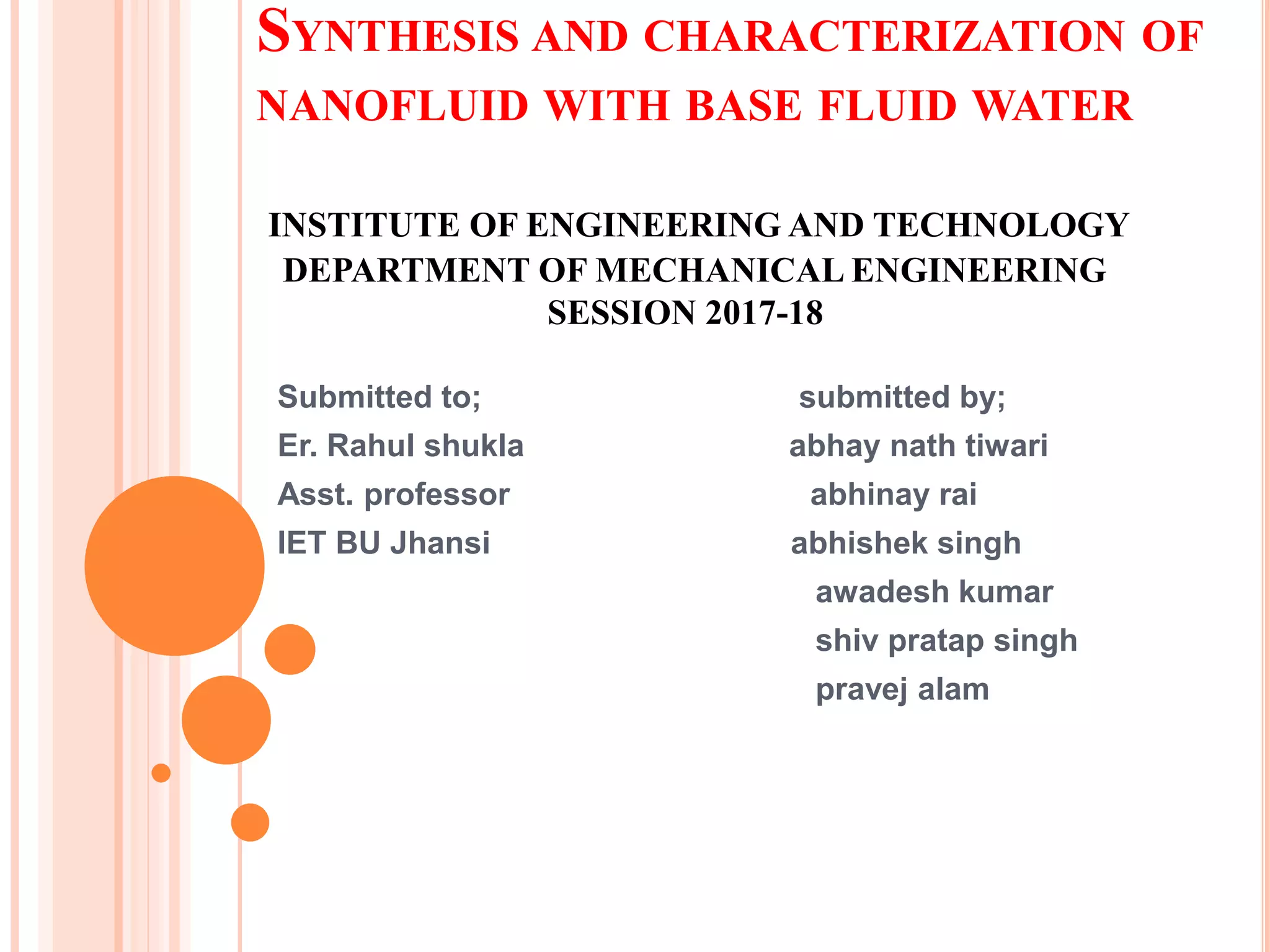 SYNTHESIS AND CHARACTERIZATION OF NANOFLUID WITH BASE FLUID WATER

INSTITUTE OF ENGINEERING AND TECHNOLOGY
DEPARTMENT OF MECHANICAL ENGINEERING
SESSION 2017-18

Submitted to;
Er. Rahul shukla
Asst. professor
IET BU Jhansi

submitted by;
abhay nath tiwari
abhinay rai
abhishek singh
awadesh kumar
shiv pratap singh
pravej alam